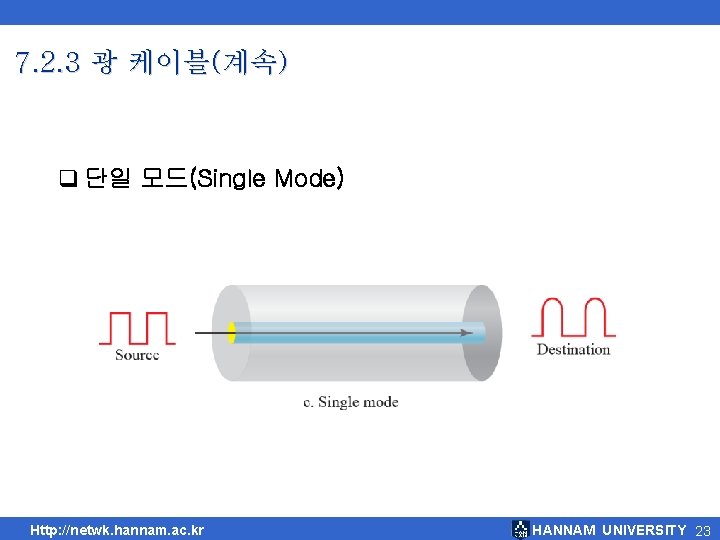 7.2.3 광 케이블(계속)

❑ 단일 모드(Single Mode)

Source

Destination

c. Single mode

Http://netwk.hannam.ac.kr

HANNAM UNIVERSITY 23